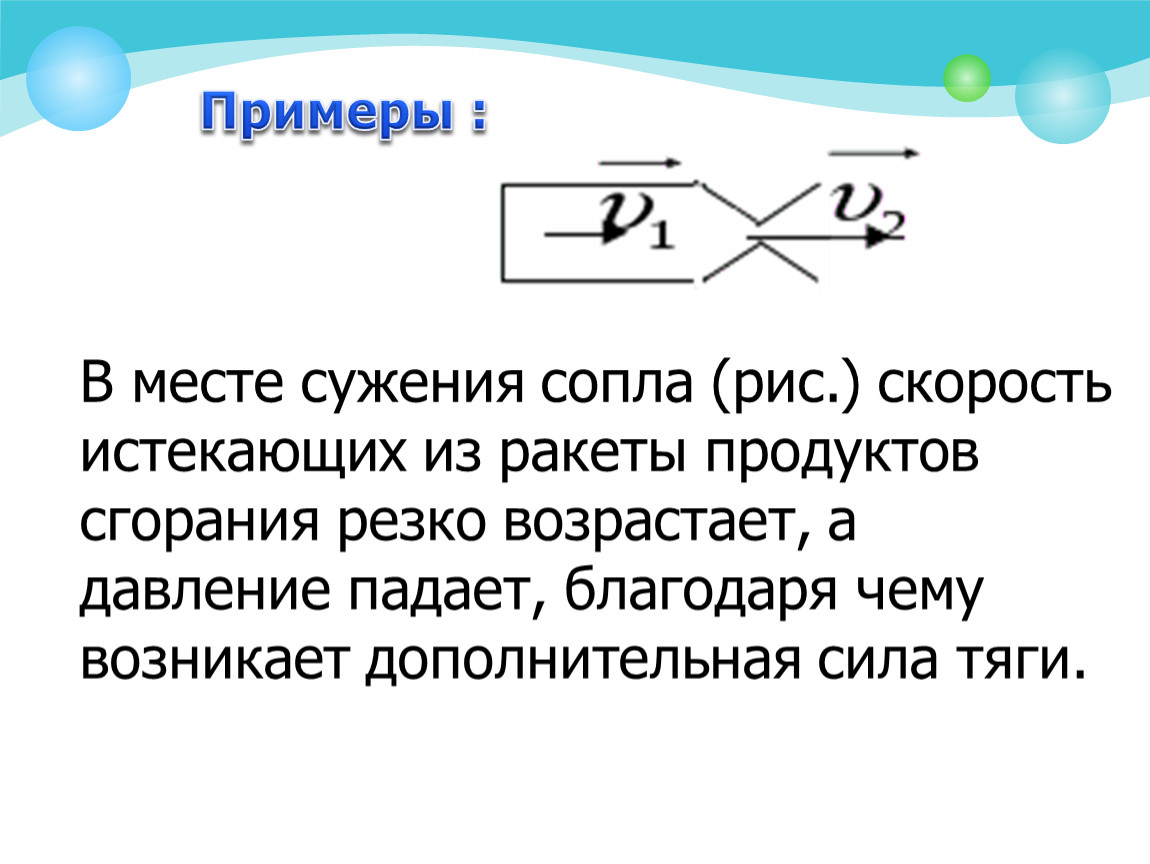 Примеры :

$\vec{v}_1$ $\vec{v}_2$

В месте сужения сопла (рис.) скорость истекающих из ракеты продуктов сгорания резко возрастает, а давление падает, благодаря чему возникает дополнительная сила тяги.